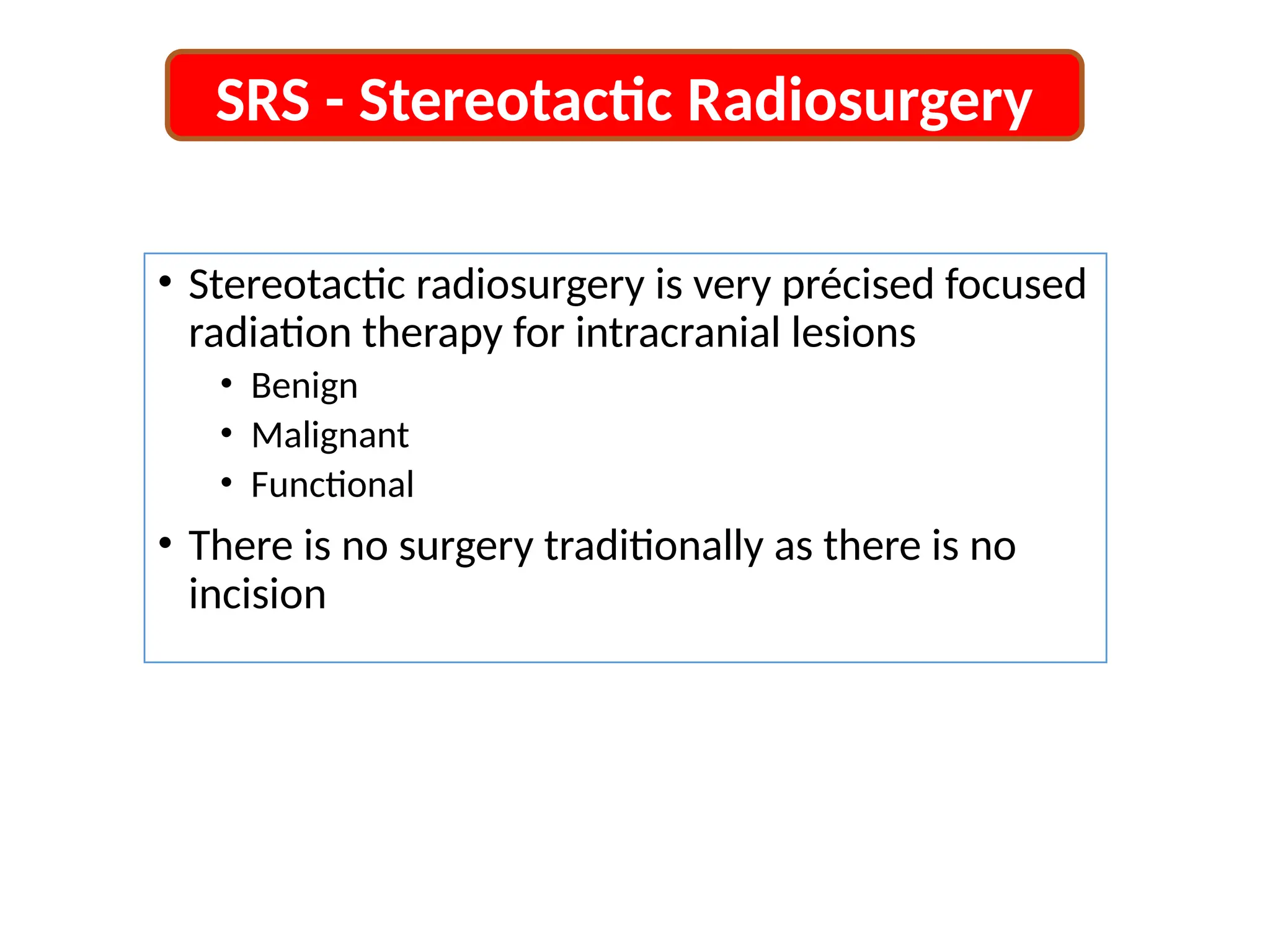 SRS - Stereotactic Radiosurgery

• Stereotactic radiosurgery is very précised focused radiation therapy for intracranial lesions
  • Benign
  • Malignant
  • Functional
• There is no surgery traditionally as there is no incision